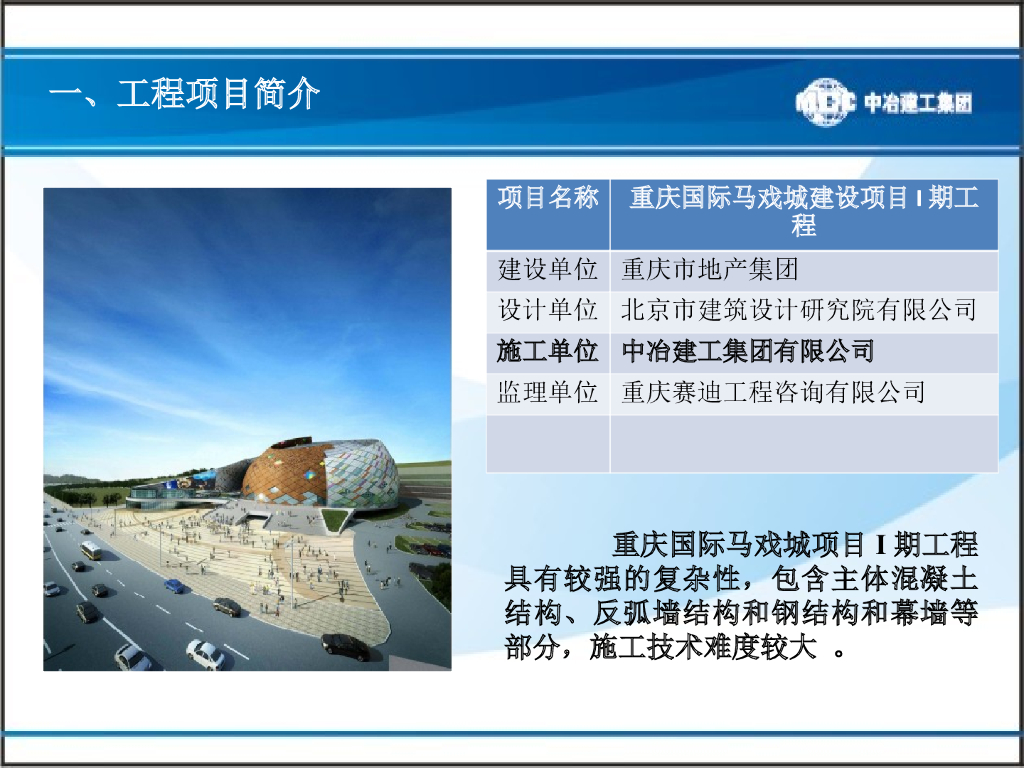 一、工程项目简介

MCC 中冶建工集团

| 项目名称 | 重庆国际马戏城建设项目 I 期工程 |
|---|---|
| 建设单位 | 重庆市地产集团 |
| 设计单位 | 北京市建筑设计研究院有限公司 |
| 施工单位 | 中冶建工集团有限公司 |
| 监理单位 | 重庆赛迪工程咨询有限公司 |
| | |

重庆国际马戏城项目 I 期工程具有较强的复杂性，包含主体混凝土结构、反弧墙结构和钢结构和幕墙等部分，施工技术难度较大 。